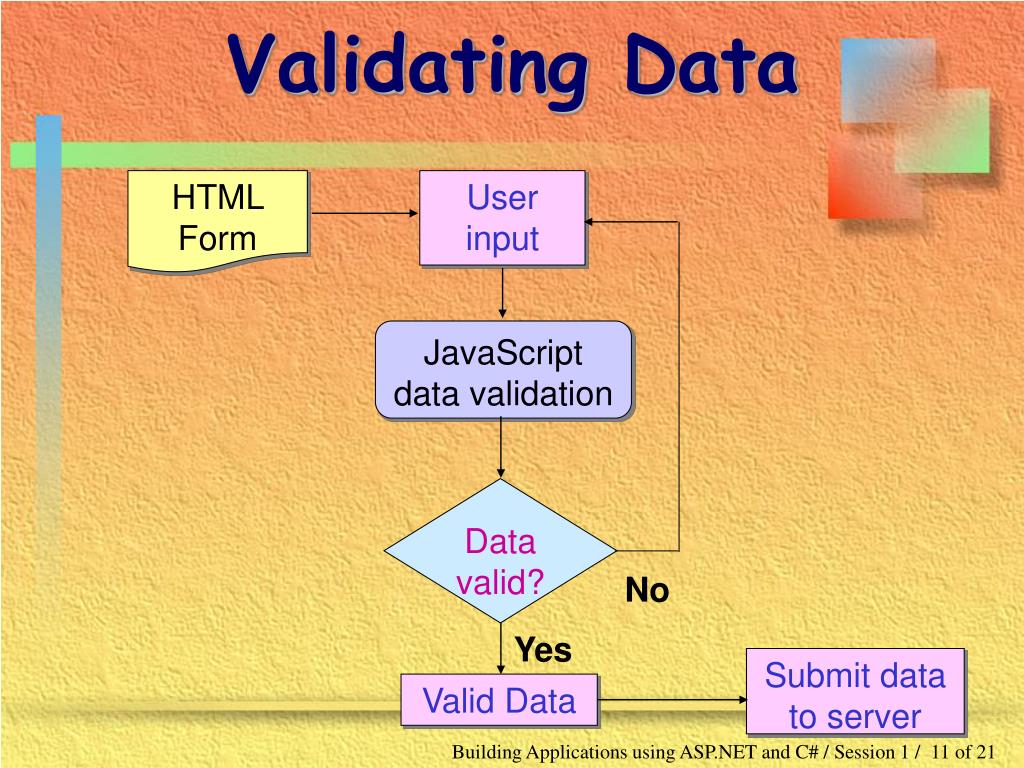 Validating Data

HTML Form

User input

JavaScript data validation

Data valid?

No

Yes

Valid Data

Submit data to server

Building Applications using ASP.NET and C# / Session 1 / 11 of 21